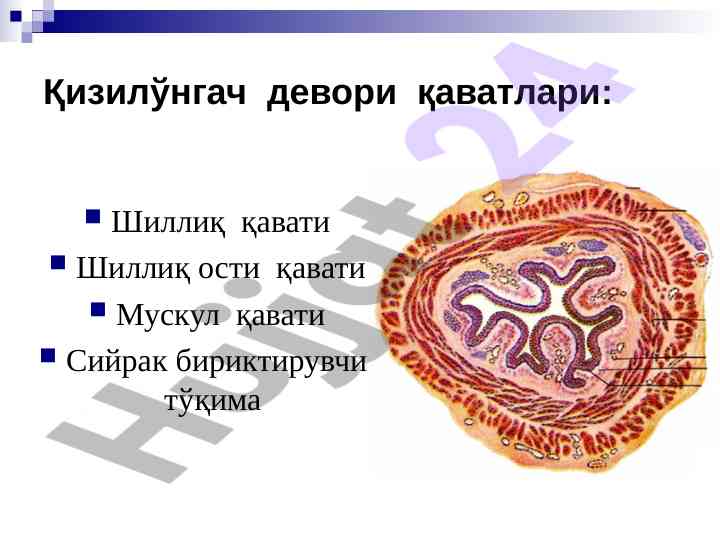 Қизилўнгач девори қаватлари:

Шиллиқ қавати

Шиллиқ ости қавати

Мускул қавати

Сийрак бириктирувчи тўқима

Hujjat 24